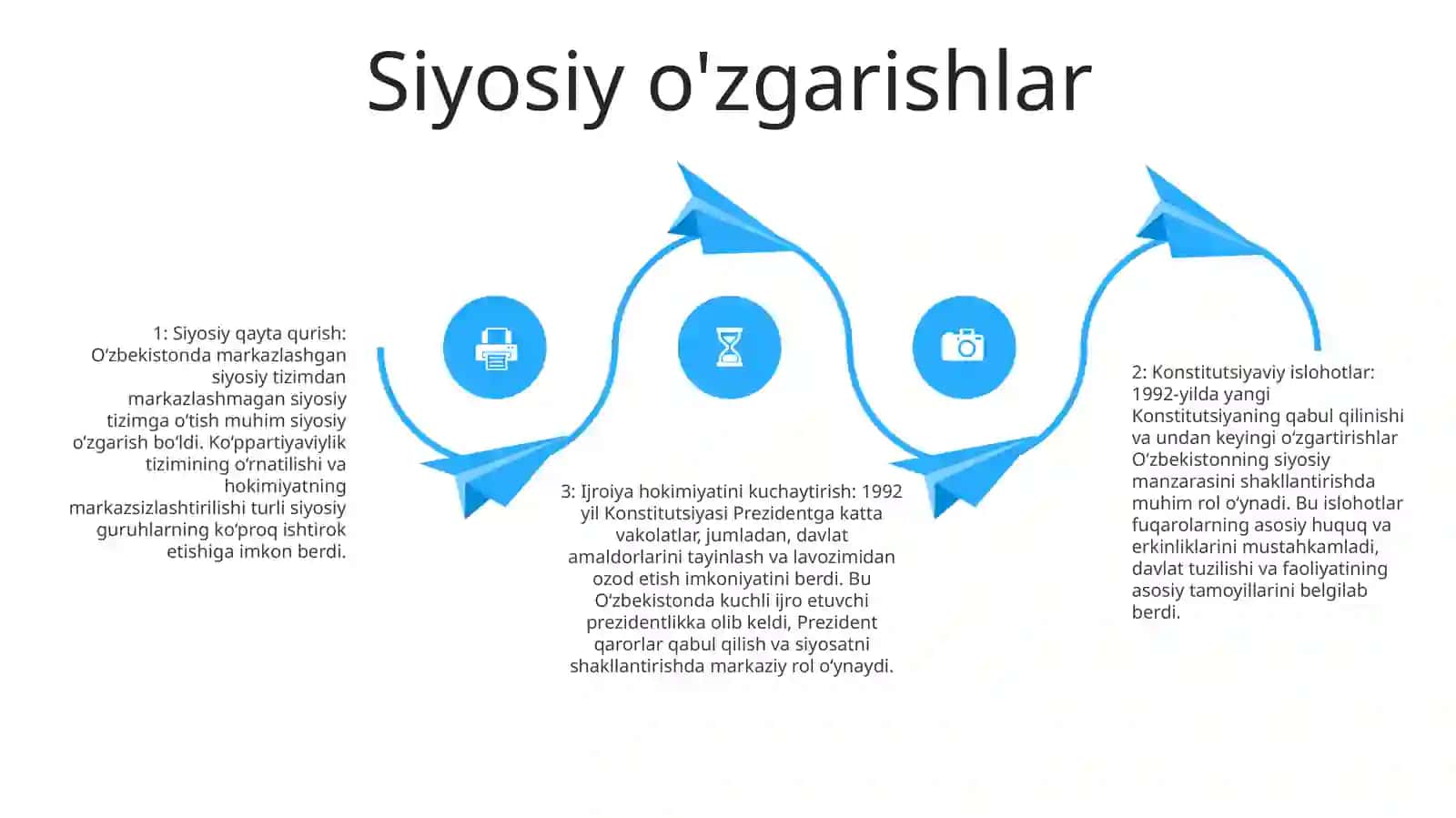 Siyosiy o'zgarishlar

1: Siyosiy qayta qurish: O‘zbekistonda markazlashgan siyosiy tizimdan markazlashmagan siyosiy tizimga o‘tish muhim siyosiy o‘zgarish bo‘ldi. Ko‘ppartiyaviylik tizimining o‘rnatilishi va hokimiyatning markazsizlashtirilishi turli siyosiy guruhlarning ko‘proq ishtirok etishiga imkon berdi.

3: Ijroiya hokimiyatini kuchaytirish: 1992 yil Konstitutsiyasi Prezidentga katta vakolatlar, jumladan, davlat amaldorlarini tayinlash va lavozimidan ozod etish imkoniyatini berdi. Bu O‘zbekistonda kuchli ijro etuvchi prezidentlikka olib keldi, Prezident qarorlar qabul qilish va siyosatni shakllantirishda markaziy rol o‘ynaydi.

2: Konstitutsiyaviy islohotlar: 1992-yilda yangi Konstitutsiyaning qabul qilinishi va undan keyingi o‘zgartirishlar O‘zbekistonning siyosiy manzarasini shakllantirishda muhim rol o‘ynadi. Bu islohotlar fuqarolarning asosiy huquq va erkinliklarini mustahkamladi, davlat tuzilishi va faoliyatining asosiy tamoyillarini belgilab berdi.